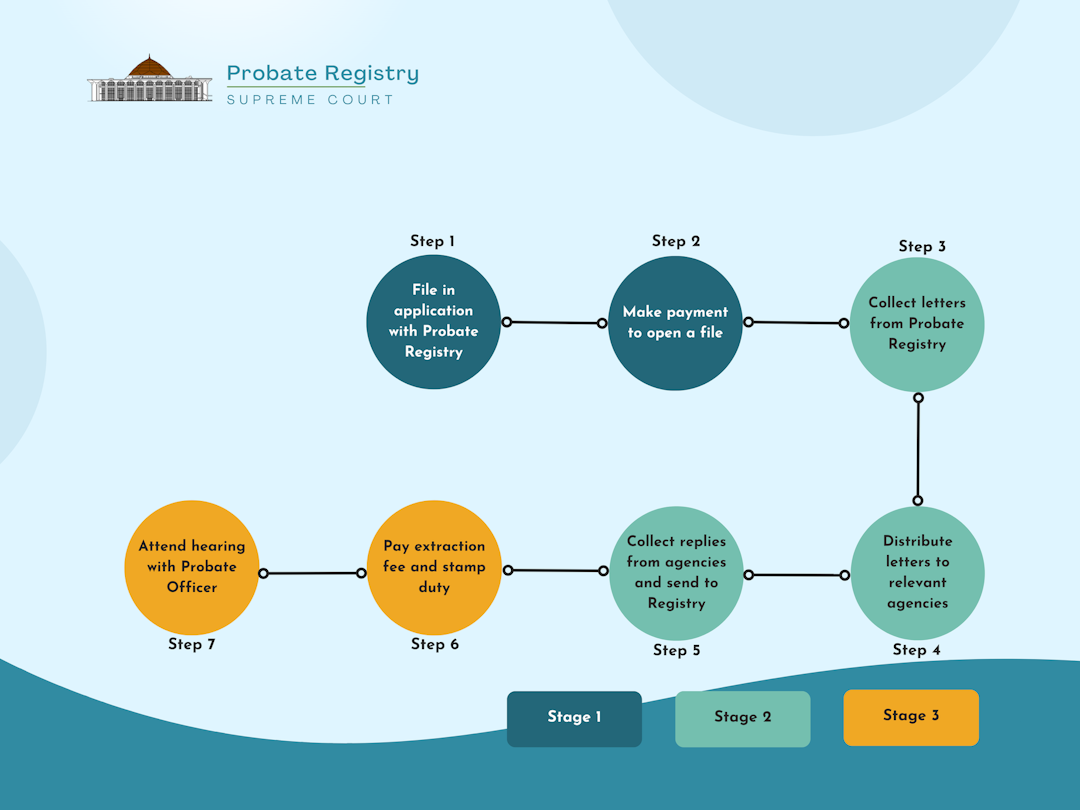 Probate Registry
SUPREME COURT

Step 1
File in application with Probate Registry

Step 2
Make payment to open a file

Step 3
Collect letters from Probate Registry

Step 4
Distribute letters to relevant agencies

Step 5
Collect replies from agencies and send to Registry

Step 6
Pay extraction fee and stamp duty

Step 7
Attend hearing with Probate Officer

Stage 1
Stage 2
Stage 3